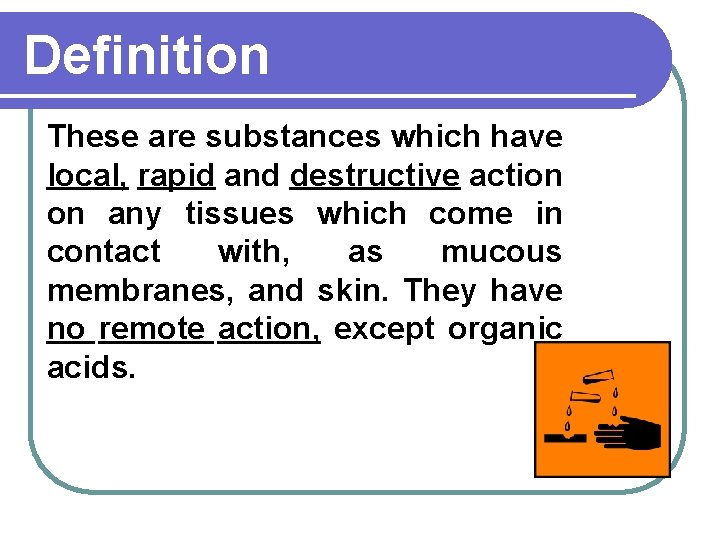 Definition

These are substances which have local, rapid and destructive action on any tissues which come in contact with, as mucous membranes, and skin. They have no remote action, except organic acids.